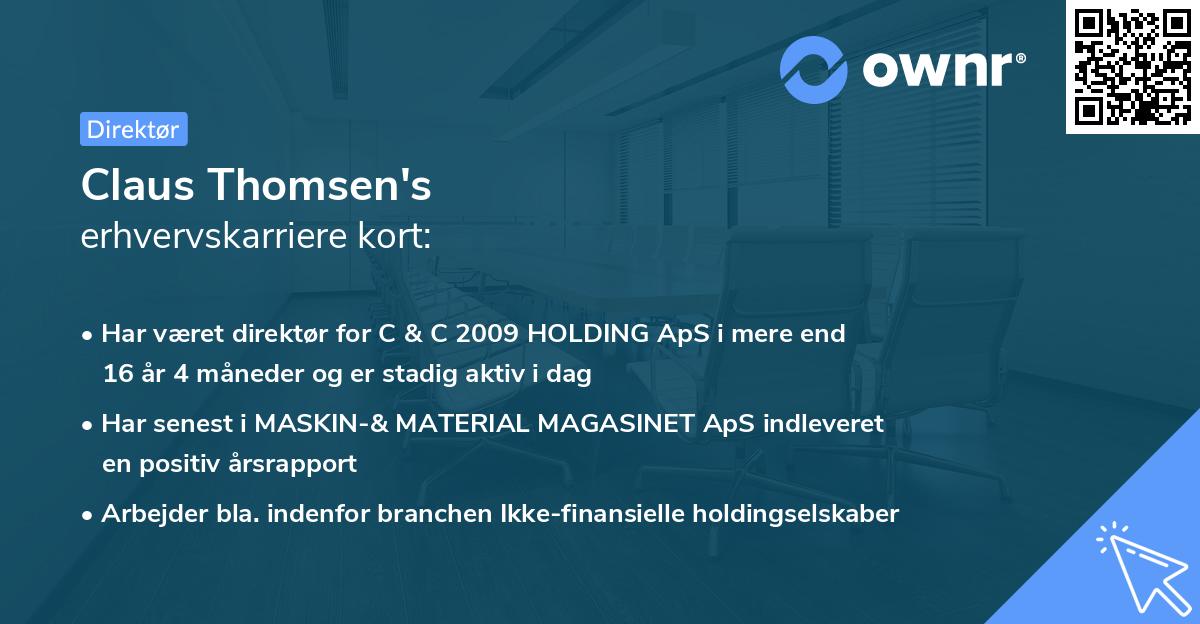 ownr®

Direktør

Claus Thomsen's
erhvervskarriere kort:

• Har været direktør for C & C 2009 HOLDING ApS i mere end 16 år 4 måneder og er stadig aktiv i dag

• Har senest i MASKIN-& MATERIAL MAGASINET ApS indleveret en positiv årsrapport

• Arbejder bla. indenfor branchen Ikke-finansielle holdingselskaber